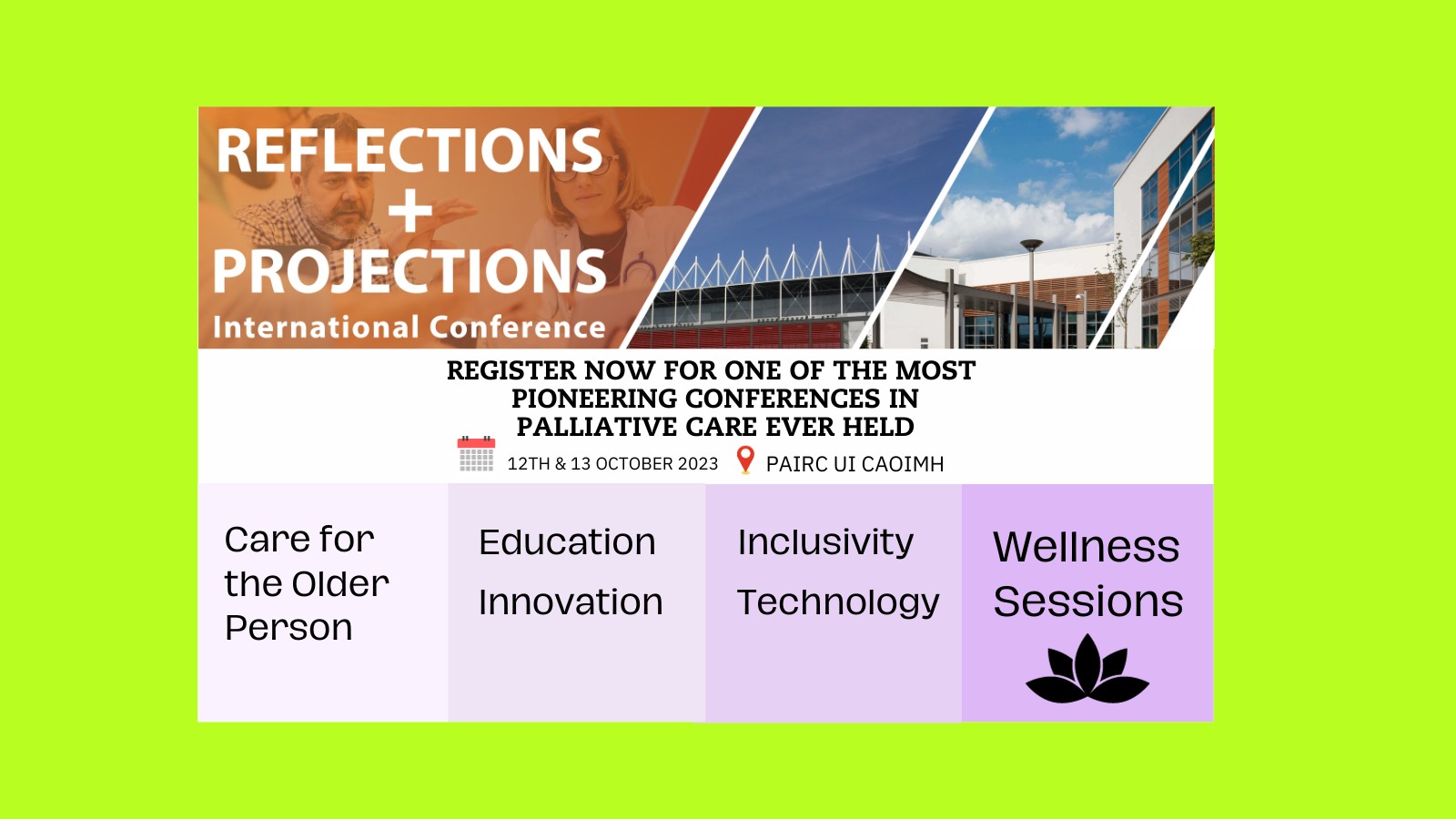 REFLECTIONS
+
PROJECTIONS
International Conference

REGISTER NOW FOR ONE OF THE MOST PIONEERING CONFERENCES IN PALLIATIVE CARE EVER HELD

12TH & 13 OCTOBER 2023 PAIRC UI CAOIMH

Care for the Older Person

Education

Innovation

Inclusivity

Technology

Wellness Sessions